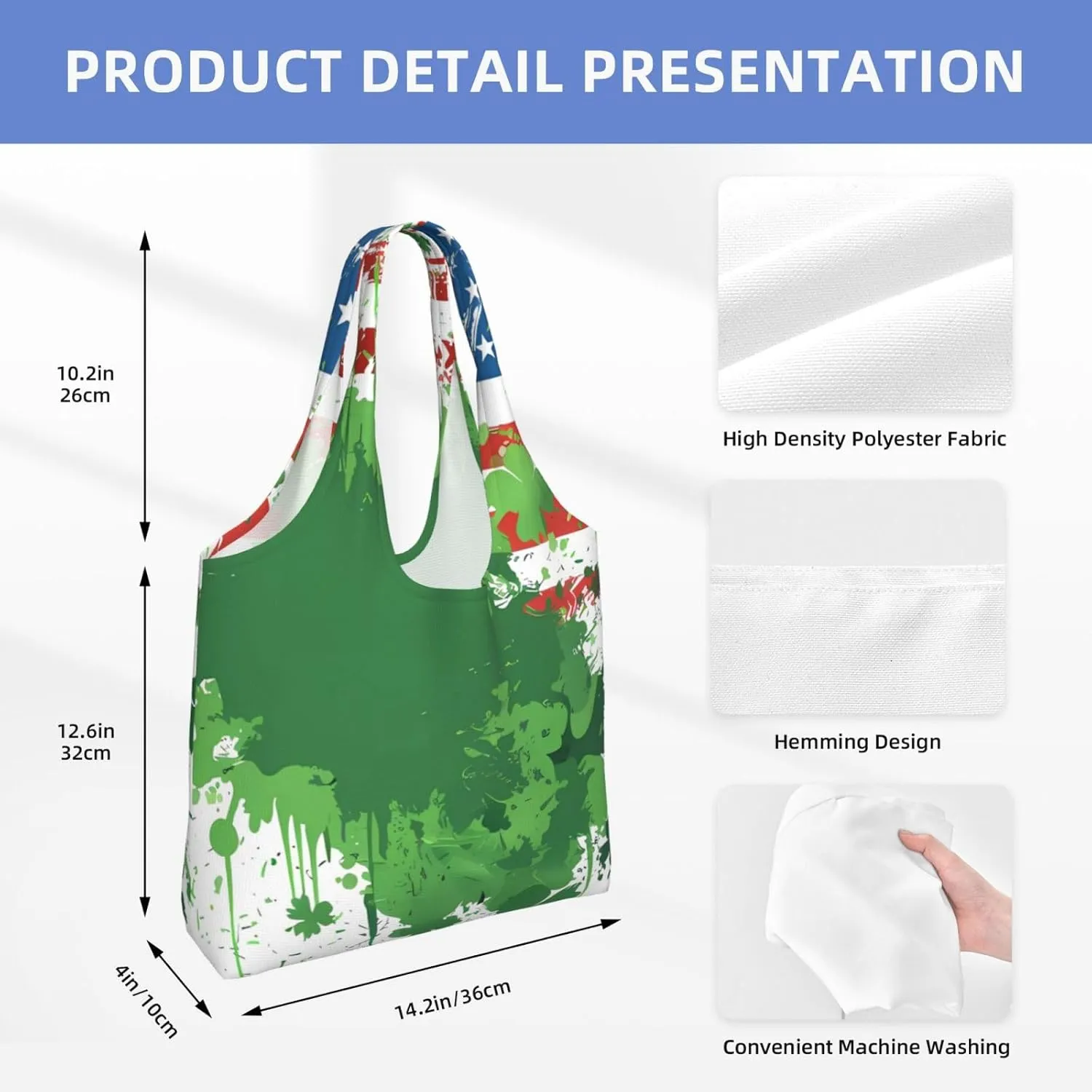 PRODUCT DETAIL PRESENTATION

10.2in
26cm

12.6in
32cm

4in/10cm

14.2in/36cm

High Density Polyester Fabric

Hemming Design

Convenient Machine Washing